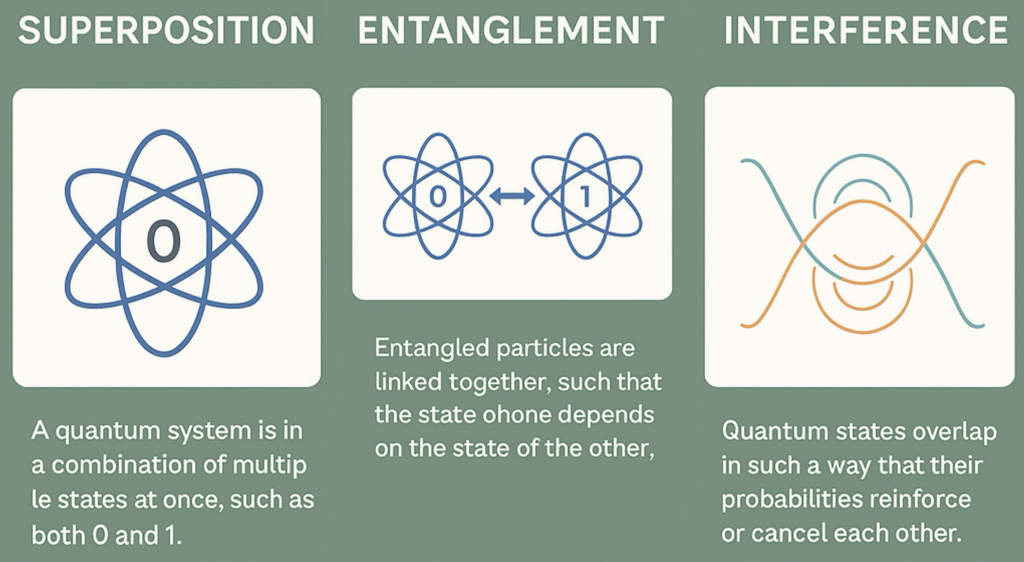 SUPERPOSITION

0

A quantum system is in a combination of multip le states at once, such as both 0 and 1.

ENTANGLEMENT

0

1

Entangled particles are linked together, such that the state ohone depends on the state of the other,

INTERFERENCE

Quantum states overlap in such a way that their probabilities reinforce or cancel each other.